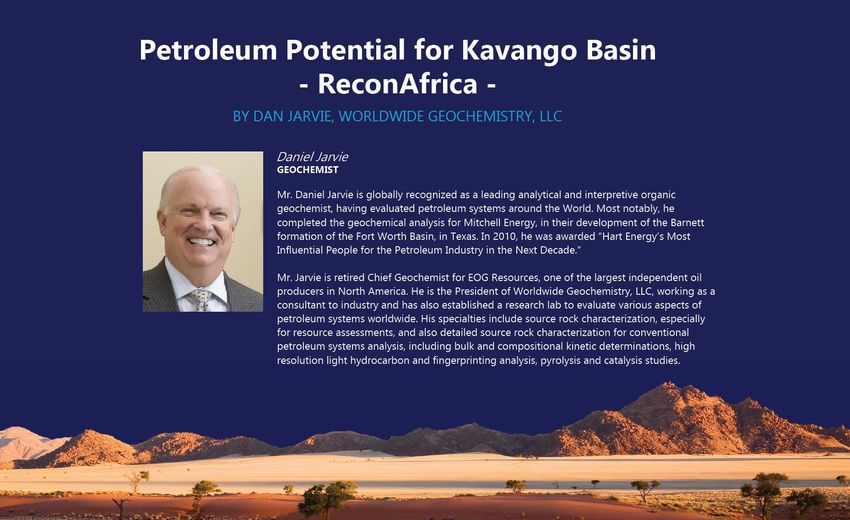 Petroleum Potential for Kavango Basin
- ReconAfrica -

BY DAN JARVIE, WORLDWIDE GEOCHEMISTRY, LLC

Daniel Jarvie
GEOCHEMIST

Mr. Daniel Jarvie is globally recognized as a leading analytical and interpretive organic geochemist, having evaluated petroleum systems around the World. Most notably, he completed the geochemical analysis for Mitchell Energy, in their development of the Barnett formation of the Fort Worth Basin, in Texas. In 2010, he was awarded "Hart Energy's Most Influential People for the Petroleum Industry in the Next Decade."

Mr. Jarvie is retired Chief Geochemist for EOG Resources, one of the largest independent oil producers in North America. He is the President of Worldwide Geochemistry, LLC, working as a consultant to industry and has also established a research lab to evaluate various aspects of petroleum systems worldwide. His specialties include source rock characterization, especially for resource assessments, and also detailed source rock characterization for conventional petroleum systems analysis, including bulk and compositional kinetic determinations, high resolution light hydrocarbon and fingerprinting analysis, pyrolysis and catalysis studies.